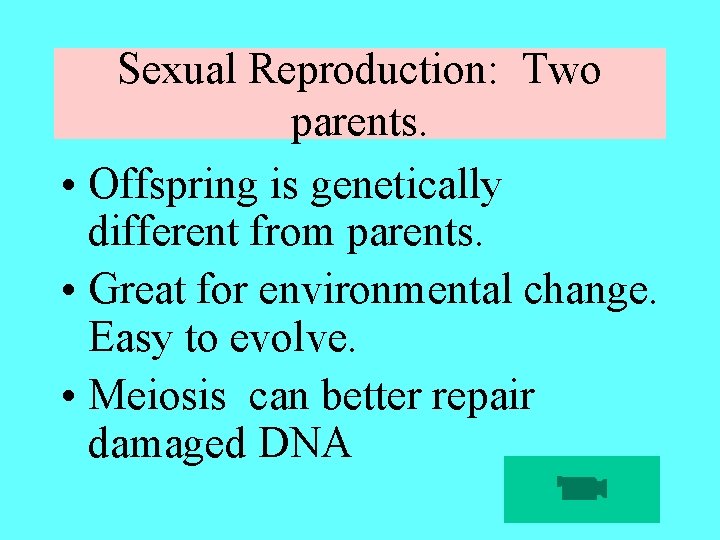 Sexual Reproduction: Two parents.

• Offspring is genetically different from parents.
• Great for environmental change. Easy to evolve.
• Meiosis can better repair damaged DNA